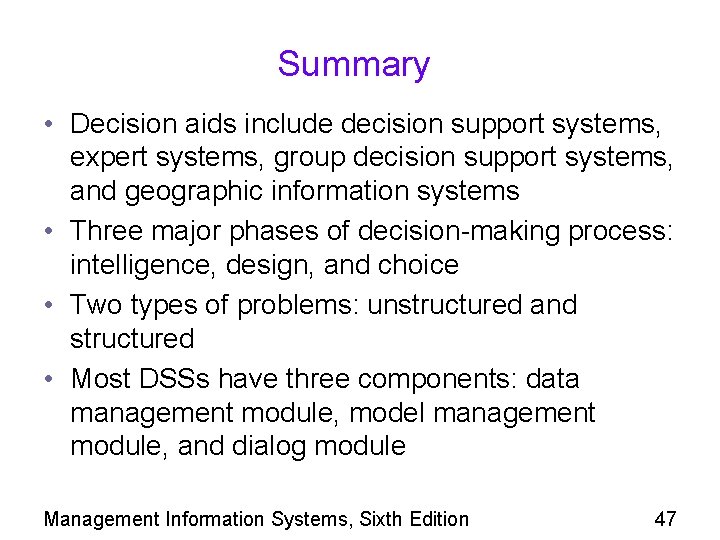 Summary

• Decision aids include decision support systems, expert systems, group decision support systems, and geographic information systems
• Three major phases of decision-making process: intelligence, design, and choice
• Two types of problems: unstructured and structured
• Most DSSs have three components: data management module, model management module, and dialog module

Management Information Systems, Sixth Edition 47